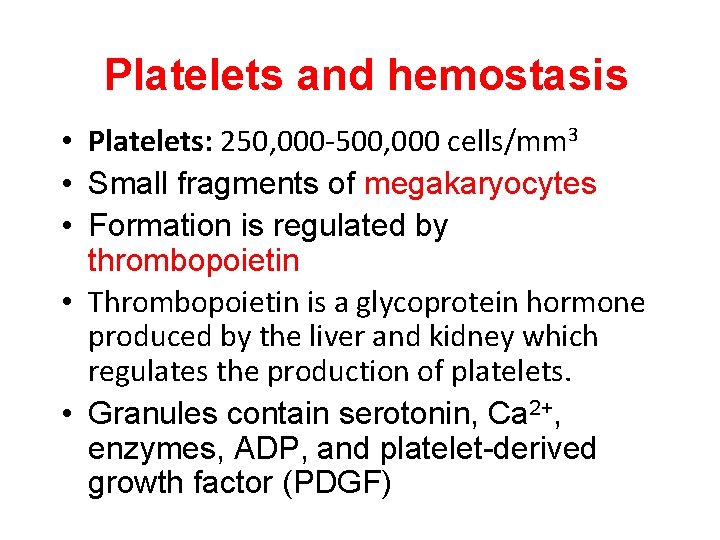 Platelets and hemostasis

• Platelets: 250,000-500,000 cells/mm$^3$
• Small fragments of megakaryocytes
• Formation is regulated by thrombopoietin
• Thrombopoietin is a glycoprotein hormone produced by the liver and kidney which regulates the production of platelets.
• Granules contain serotonin, $Ca^{2+}$, enzymes, ADP, and platelet-derived growth factor (PDGF)